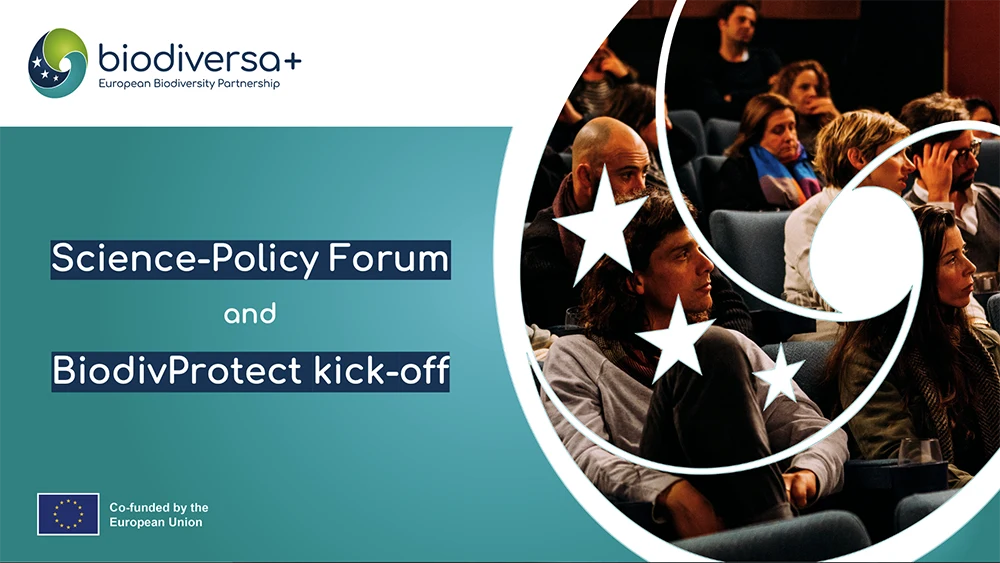 biodiversa+
European Biodiversity Partnership

Science-Policy Forum

and

BiodivProtect kick-off

Co-funded by the European Union